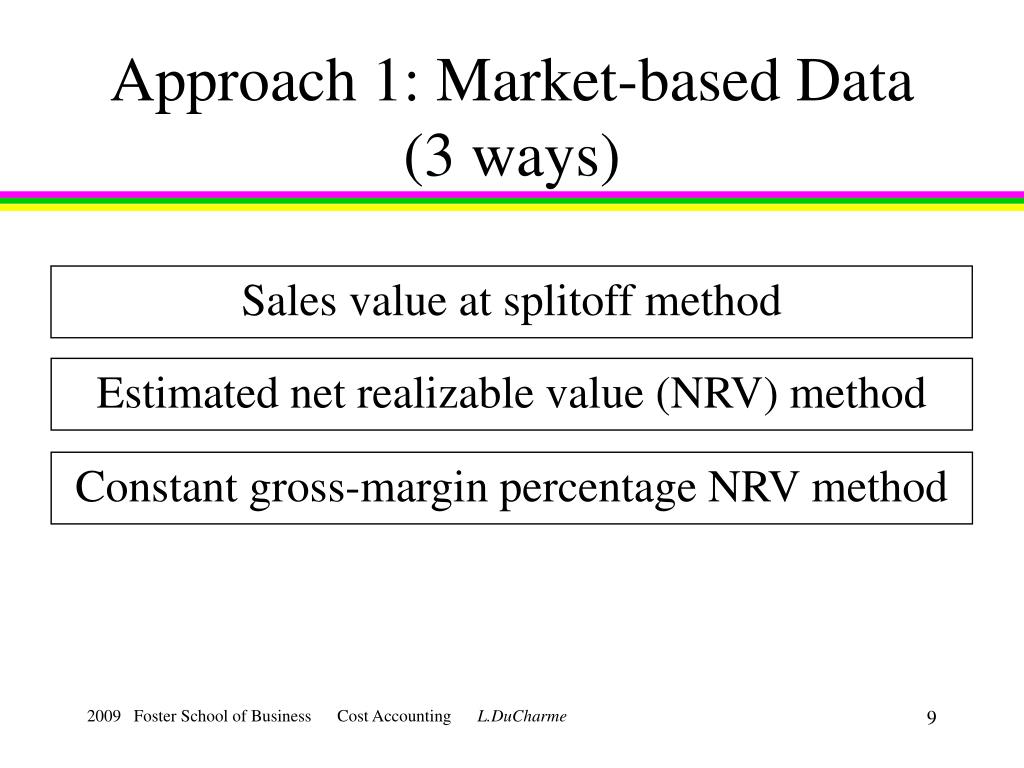 Approach 1: Market-based Data
(3 ways)

Sales value at splitoff method

Estimated net realizable value (NRV) method

Constant gross-margin percentage NRV method

2009 Foster School of Business Cost Accounting L.DuCharme

9